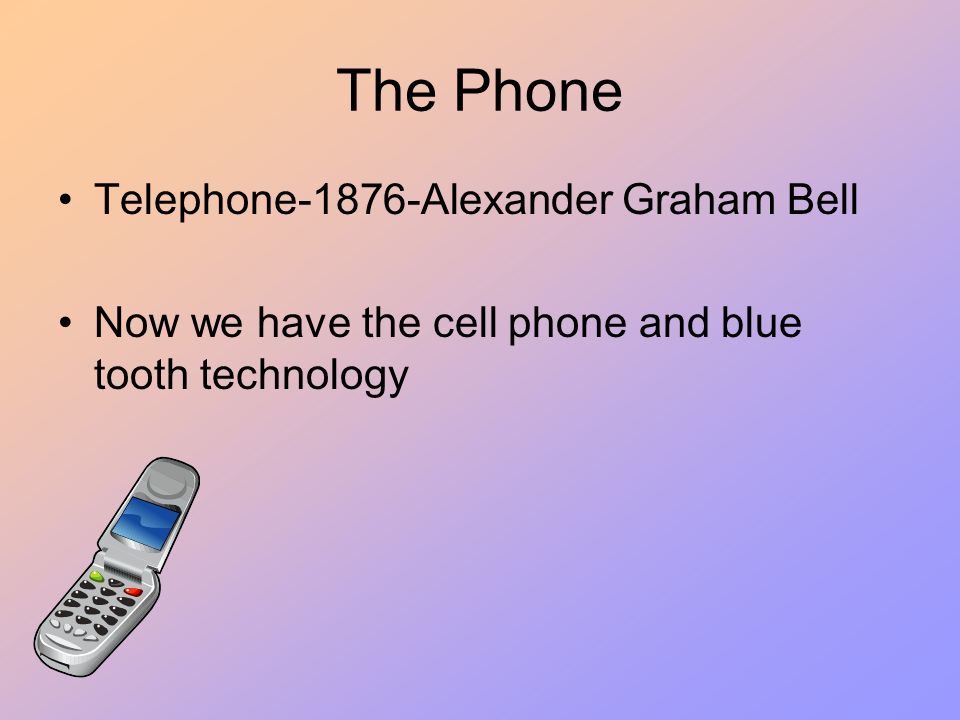 The Phone

• Telephone-1876-Alexander Graham Bell

• Now we have the cell phone and blue tooth technology